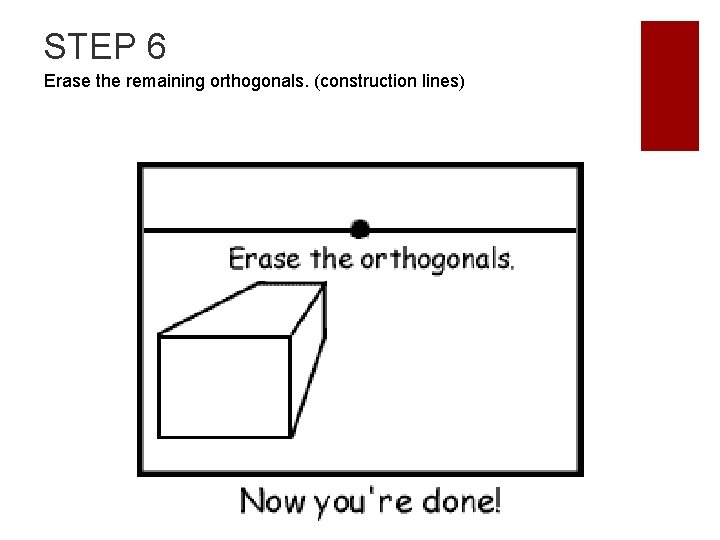 STEP 6

Erase the remaining orthogonals. (construction lines)

Erase the orthogonals.

Now you're done!